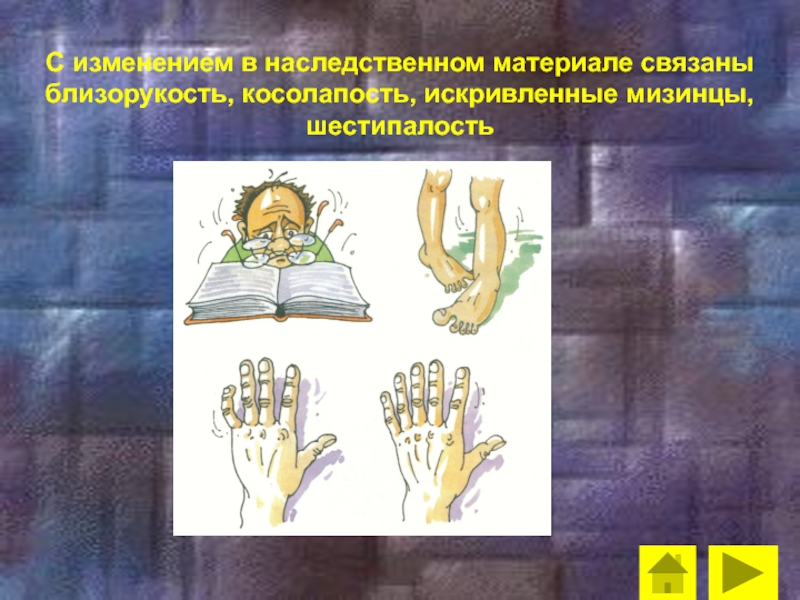 С изменением в наследственном материале связаны близорукость, косолапость, искривленные мизинцы, шестипалость